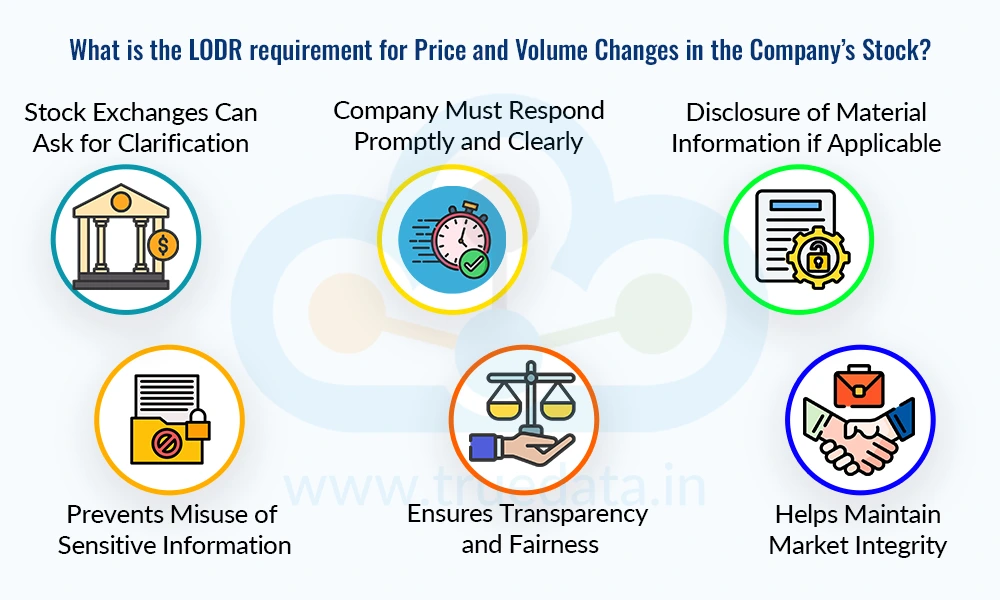 What is the LODR requirement for Price and Volume Changes in the Company's Stock?

Stock Exchanges Can Ask for Clarification

Company Must Respond Promptly and Clearly

Disclosure of Material Information if Applicable

Prevents Misuse of Sensitive Information

Ensures Transparency and Fairness

Helps Maintain Market Integrity

www.truedata.in